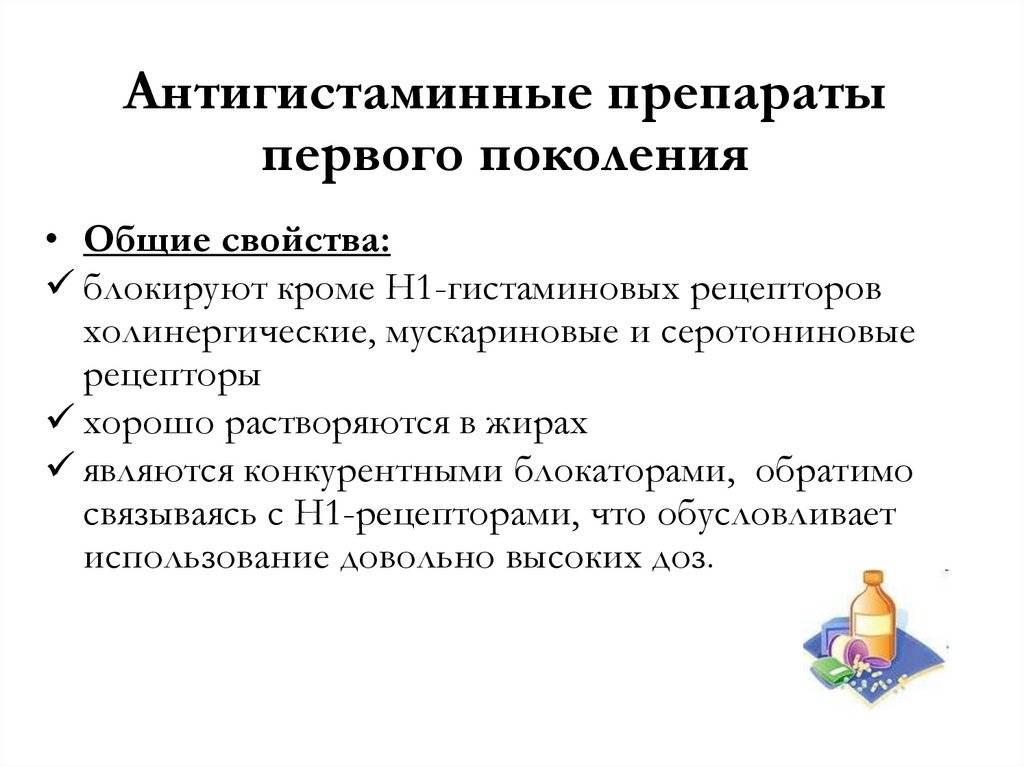 Антигистаминные препараты первого поколения

• Общие свойства:
✓ блокируют кроме Н1-гистаминовых рецепторов холинергические, мускариновые и серотониновые рецепторы
✓ хорошо растворяются в жирах
✓ являются конкурентными блокаторами, обратимо связываясь с Н1-рецепторами, что обусловливает использование довольно высоких доз.